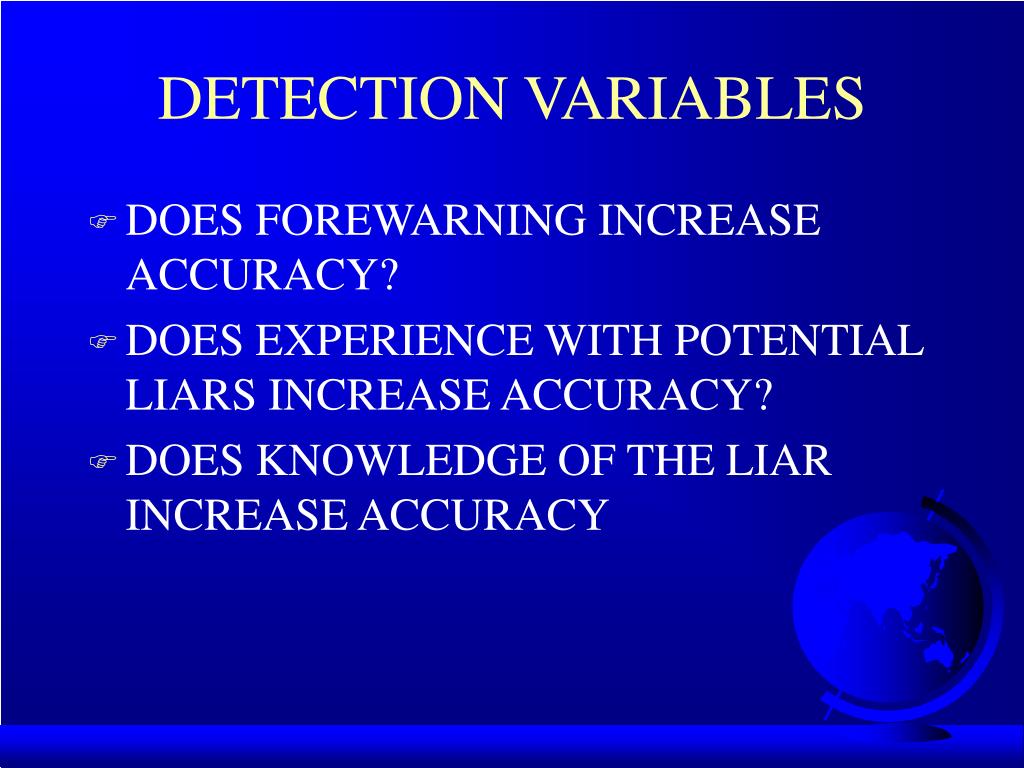 DETECTION VARIABLES

DOES FOREWARNING INCREASE ACCURACY?

DOES EXPERIENCE WITH POTENTIAL LIARS INCREASE ACCURACY?

DOES KNOWLEDGE OF THE LIAR INCREASE ACCURACY